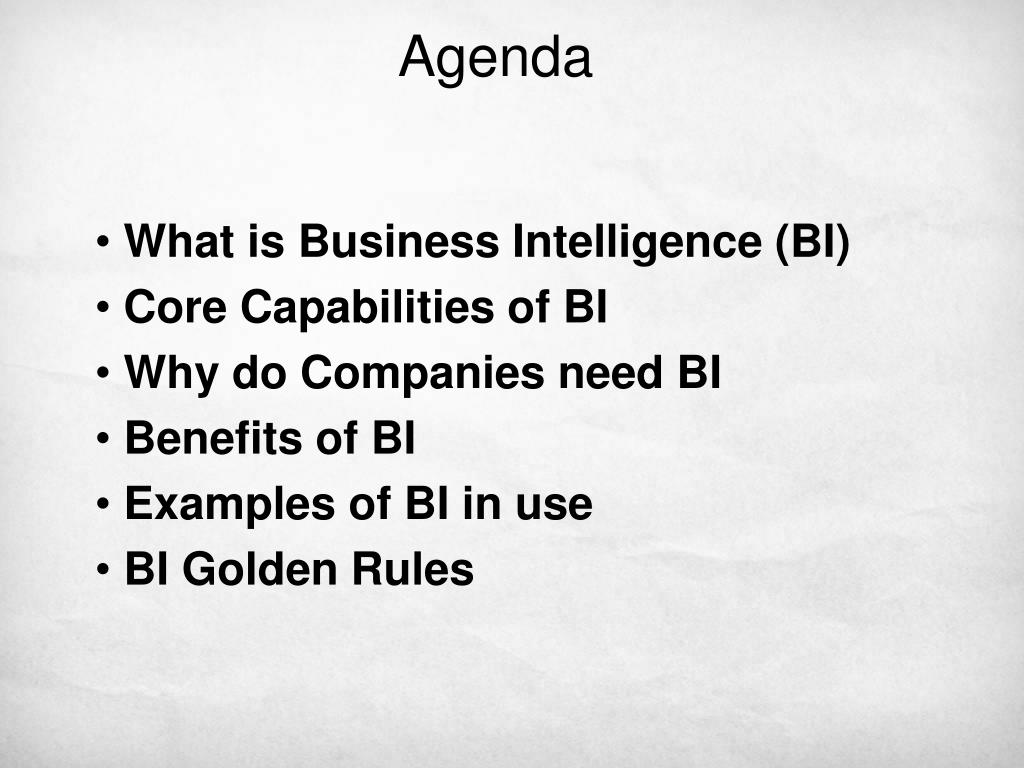 Agenda

• What is Business Intelligence (BI)
• Core Capabilities of BI
• Why do Companies need BI
• Benefits of BI
• Examples of BI in use
• BI Golden Rules